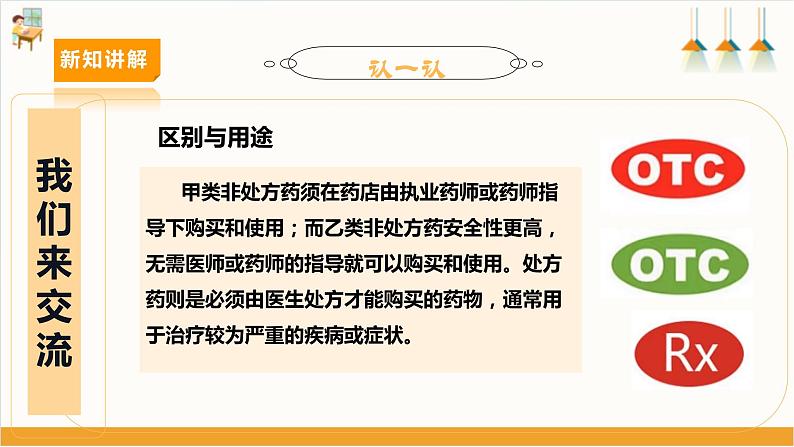 新知讲解

认一认

我们来交流

区别与用途

甲类非处方药须在药店由执业药师或药师指导下购买和使用；而乙类非处方药安全性更高，无需医师或药师的指导就可以购买和使用。处方药则是必须由医生处方才能购买的药物，通常用于治疗较为严重的疾病或症状。

OTC

OTC

Rx